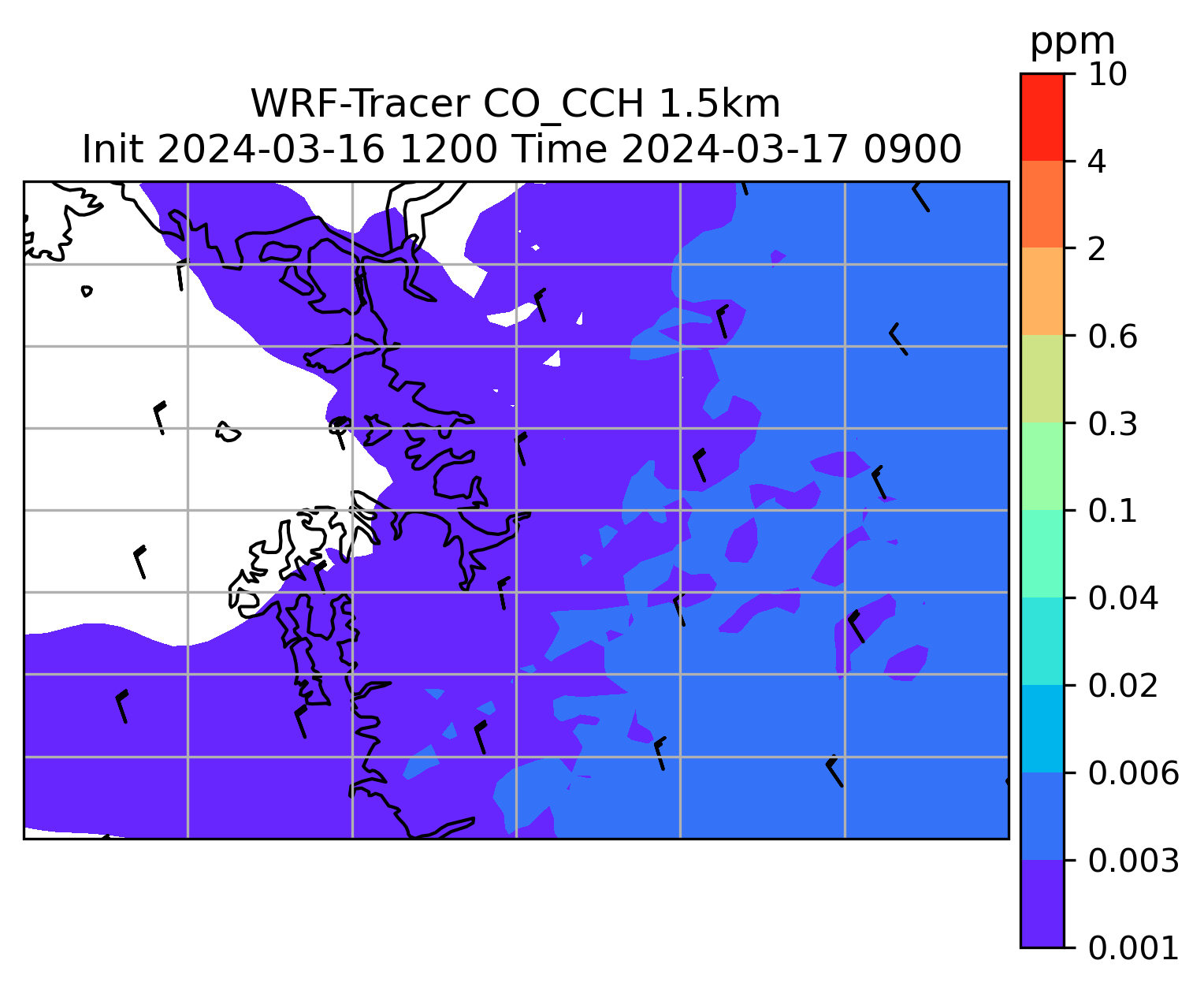 WRF-Tracer CO_CCH 1.5km
Init 2024-03-16 1200 Time 2024-03-17 0900

ppm
10
4
2
0.6
0.3
0.1
0.04
0.02
0.006
0.003
0.001